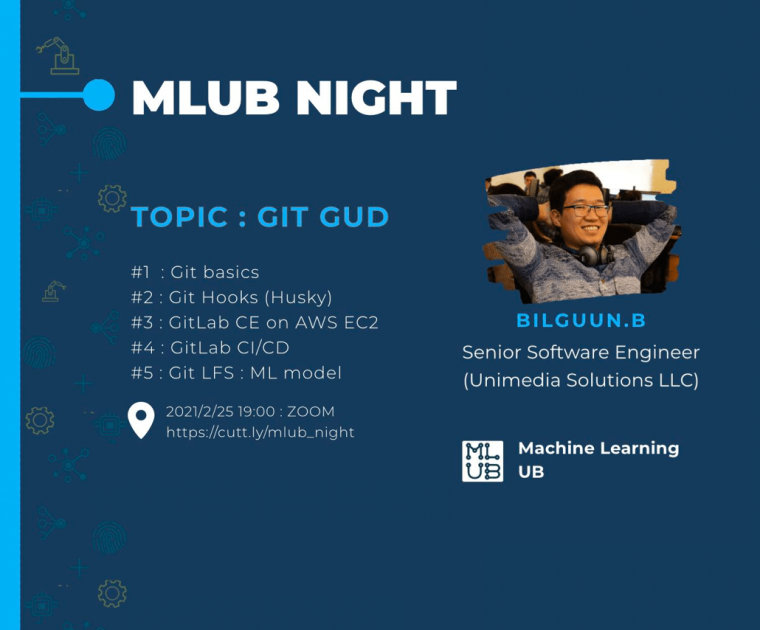 MLUB NIGHT

TOPIC : GIT GUD

#1 : Git basics
#2 : Git Hooks (Husky)
#3 : GitLab CE on AWS EC2
#4 : GitLab CI/CD
#5 : Git LFS : ML model

2021/2/25 19:00 : ZOOM
https://cutt.ly/mlub_night

BILGUUN.B
Senior Software Engineer
(Unimedia Solutions LLC)

ML UB

Machine Learning
UB